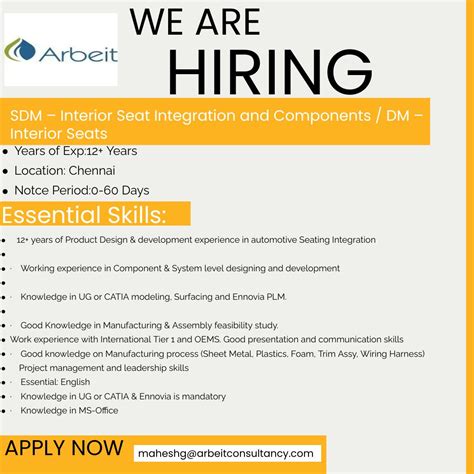 Arbeit

WE ARE
HIRING

SDM – Interior Seat Integration and Components / DM – Interior Seats

• Years of Exp:12+ Years
• Location: Chennai
• Notce Period:0-60 Days

Essential Skills:

• 12+ years of Product Design & development experience in automotive Seating Integration
•
• · Working experience in Component & System level designing and development
•
• · Knowledge in UG or CATIA modeling, Surfacing and Ennovia PLM.
•
• · Good Knowledge in Manufacturing & Assembly feasibility study.
• Work experience with International Tier 1 and OEMS. Good presentation and communication skills
• · Good knowledge on Manufacturing process (Sheet Metal, Plastics, Foam, Trim Assy, Wiring Harness)
• Project management and leadership skills
• · Essential: English
• · Knowledge in UG or CATIA & Ennovia is mandatory
• · Knowledge in MS-Office

APPLY NOW maheshg@arbeitconsultancy.com